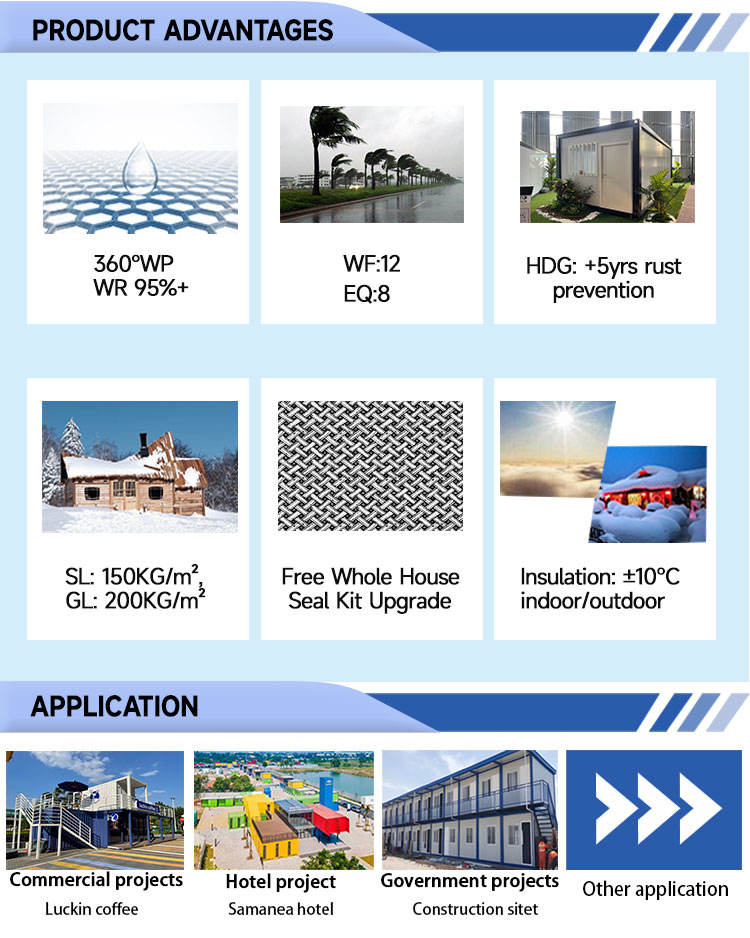 PRODUCT ADVANTAGES

360°WP
WR 95%+

WF:12
EQ:8

HDG: +5yrs rust prevention

SL: 150KG/m², GL: 200KG/m²

Free Whole House Seal Kit Upgrade

Insulation: ±10°C indoor/outdoor

APPLICATION

Commercial projects
Luckin coffee

Hotel project
Samanea hotel

Government projects
Construction sitet

Other application